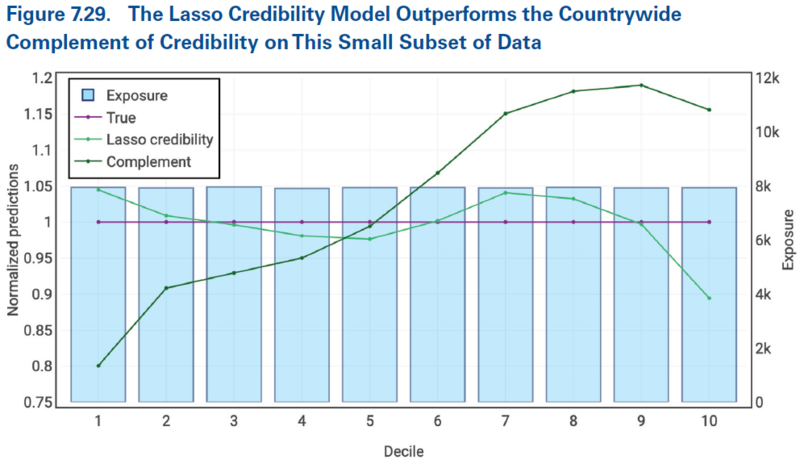 Figure 7.29. The Lasso Credibility Model Outperforms the Countrywide Complement of Credibility on This Small Subset of Data

Exposure
True
Lasso credibility
Complement

Normalized predictions
1.2
1.15
1.1
1.05
1
0.95
0.9
0.85
0.8
0.75

12k
10k
8k
6k
4k
2k
0
Exposure

1 2 3 4 5 6 7 8 9 10
Decile